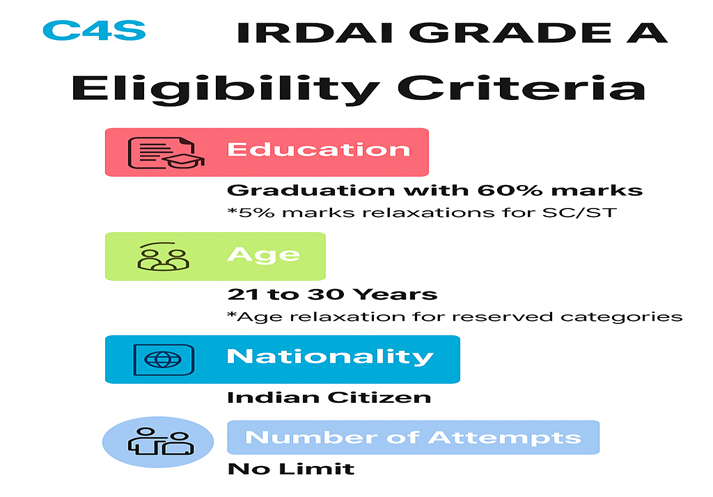 C4S

IRDAI GRADE A

Eligibility Criteria

Education

Graduation with 60% marks

*5% marks relaxations for SC/ST

Age

21 to 30 Years

*Age relaxation for reserved categories

Nationality

Indian Citizen

Number of Attempts

No Limit